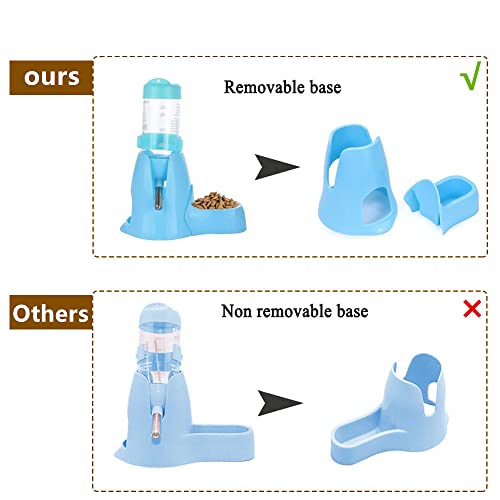 ours

Removable base

√

Others

Non removable base

×